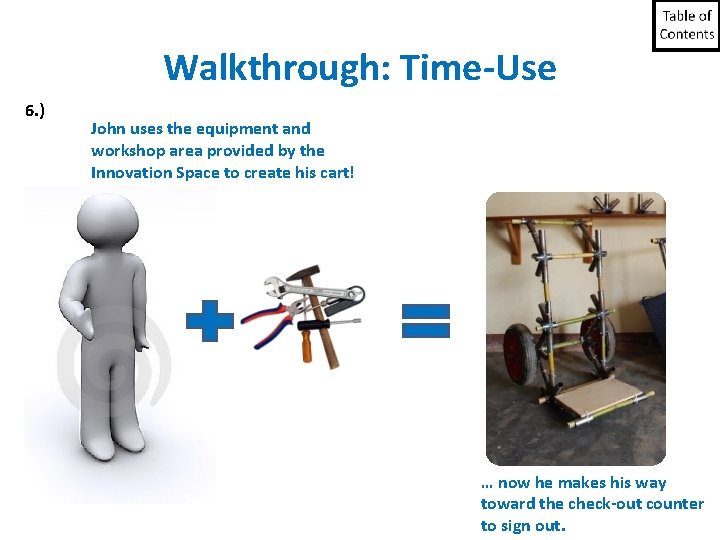 Table of Contents

Walkthrough: Time-Use

6.)

John uses the equipment and workshop area provided by the Innovation Space to create his cart!

… now he makes his way toward the check-out counter to sign out.